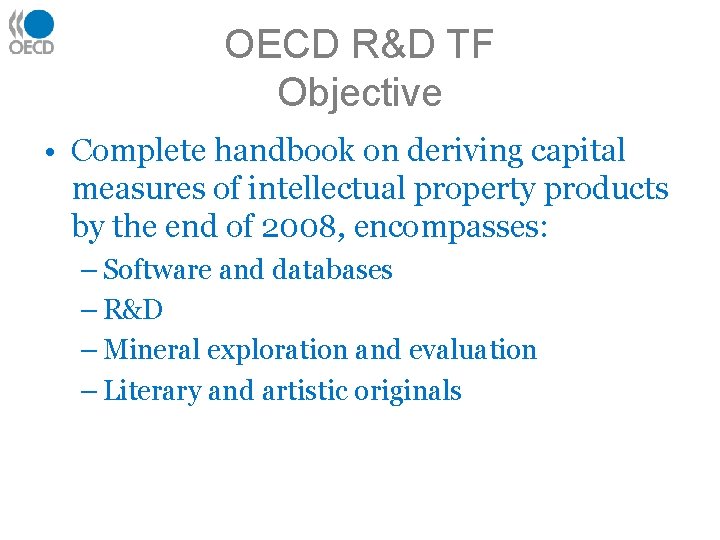 OECD

OECD R&D TF
Objective

• Complete handbook on deriving capital measures of intellectual property products by the end of 2008, encompasses:
– Software and databases
– R&D
– Mineral exploration and evaluation
– Literary and artistic originals